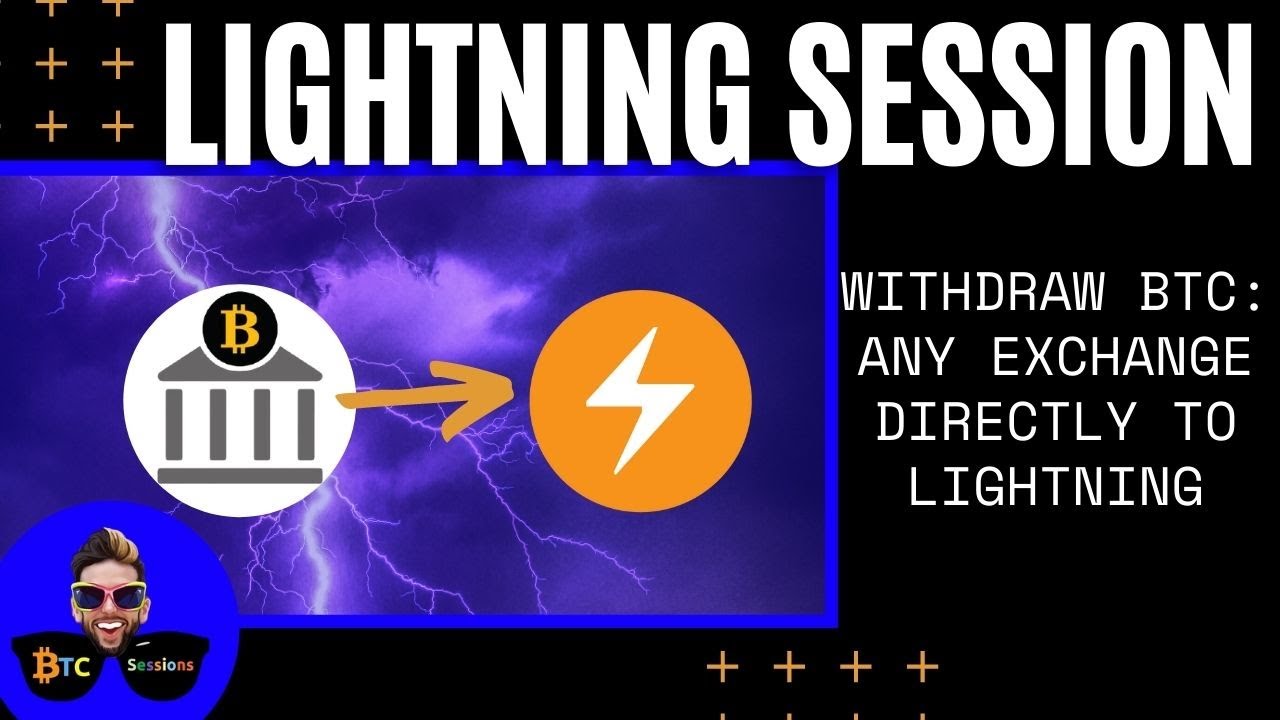 LIGHTNING SESSION

WITHDRAW BTC: ANY EXCHANGE DIRECTLY TO LIGHTNING

BTC Sessions